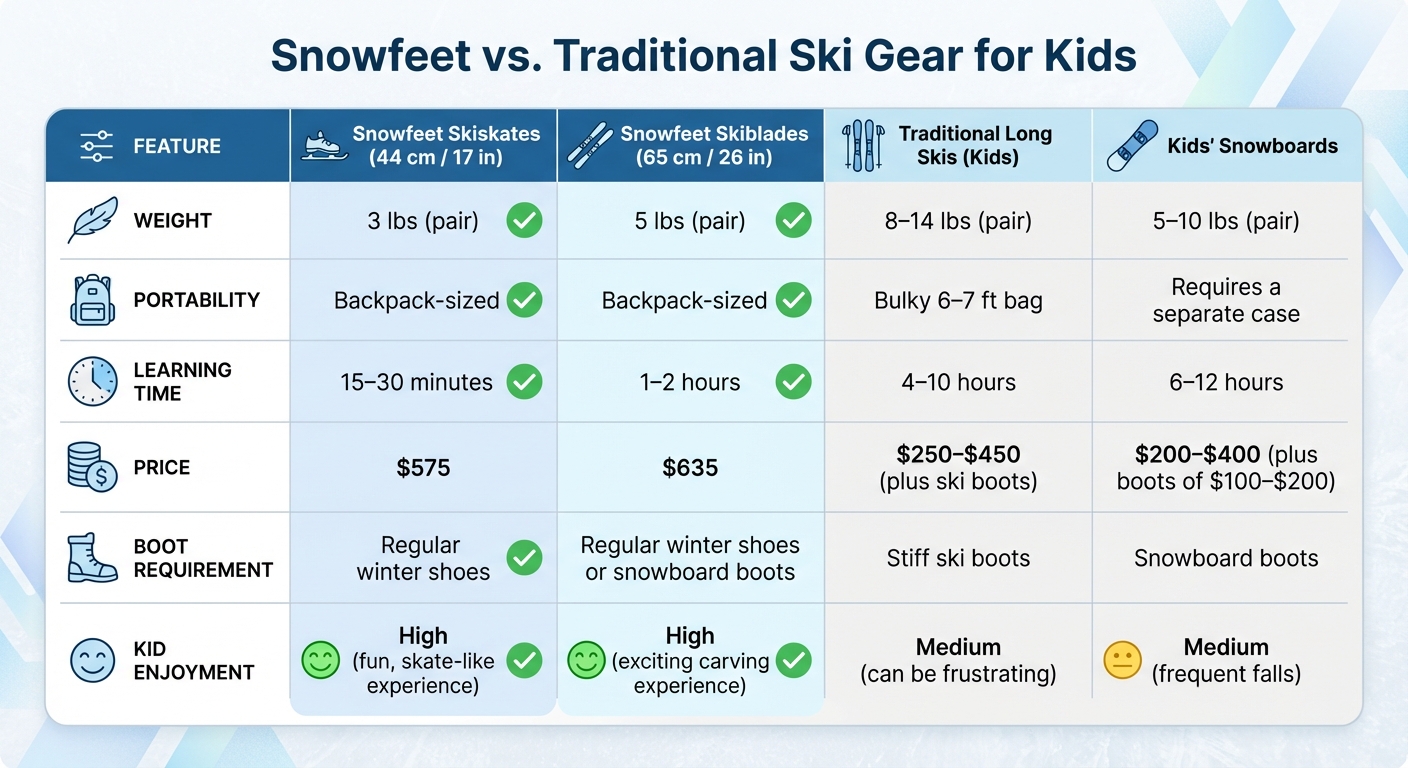 Snowfeet vs. Traditional Ski Gear for Kids

| FEATURE | Snowfeet Skiskates (44 cm / 17 in) | Snowfeet Skiblades (65 cm / 26 in) | Traditional Long Skis (Kids) | Kids' Snowboards |
|---|---|---|---|---|
| WEIGHT | 3 lbs (pair) | 5 lbs (pair) | 8–14 lbs (pair) | 5–10 lbs (pair) |
| PORTABILITY | Backpack-sized | Backpack-sized | Bulky 6–7 ft bag | Requires a separate case |
| LEARNING TIME | 15–30 minutes | 1–2 hours | 4–10 hours | 6–12 hours |
| PRICE | $575 | $635 | $250–$450 (plus ski boots) | $200–$400 (plus boots of $100–$200) |
| BOOT REQUIREMENT | Regular winter shoes | Regular winter shoes or snowboard boots | Stiff ski boots | Snowboard boots |
| KID ENJOYMENT | High (fun, skate-like experience) | High (exciting carving experience) | Medium (can be frustrating) | Medium (frequent falls) |